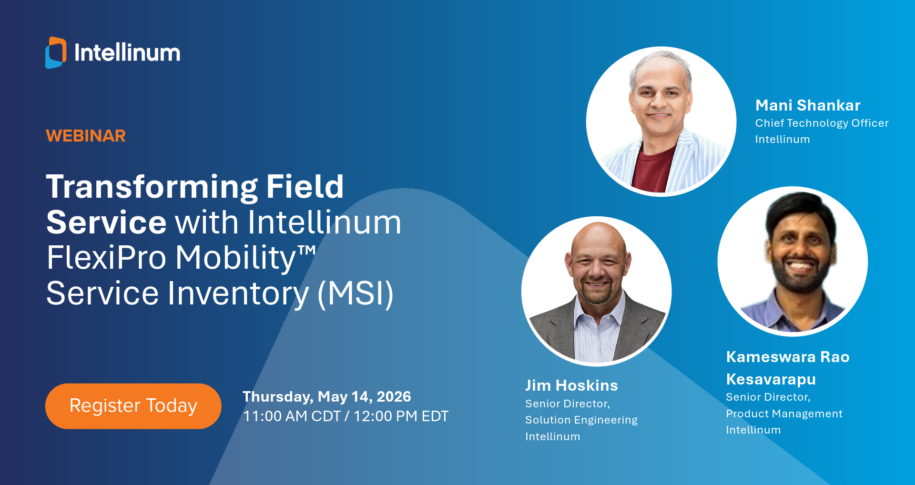 Intellinum

WEBINAR

Transforming Field Service with Intellinum FlexiPro Mobility™ Service Inventory (MSI)

Register Today

Thursday, May 14, 2026
11:00 AM CDT / 12:00 PM EDT

Mani Shankar
Chief Technology Officer
Intellinum

Jim Hoskins
Senior Director, Solution Engineering
Intellinum

Kameswara Rao Kesavarapu
Senior Director, Product Management
Intellinum